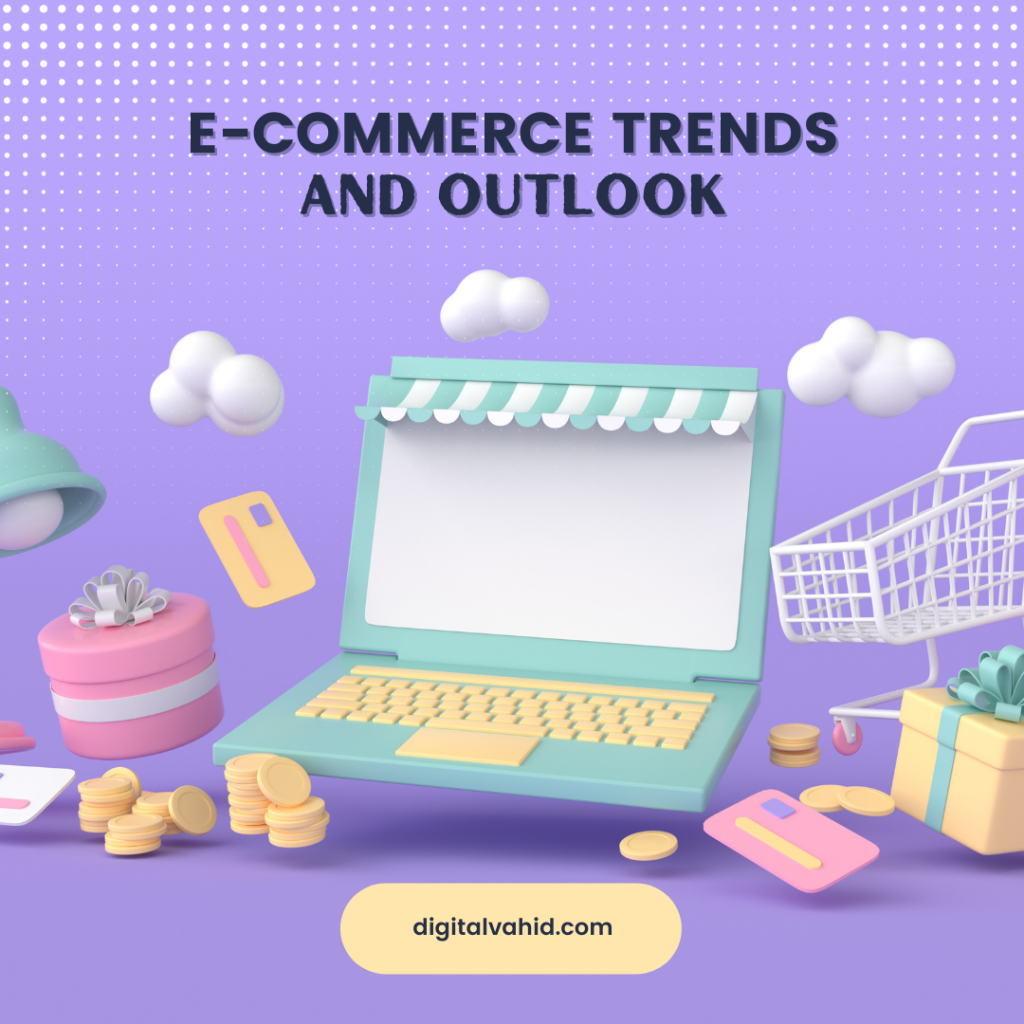 E-COMMERCE TRENDS AND OUTLOOK

digitalvahid.com